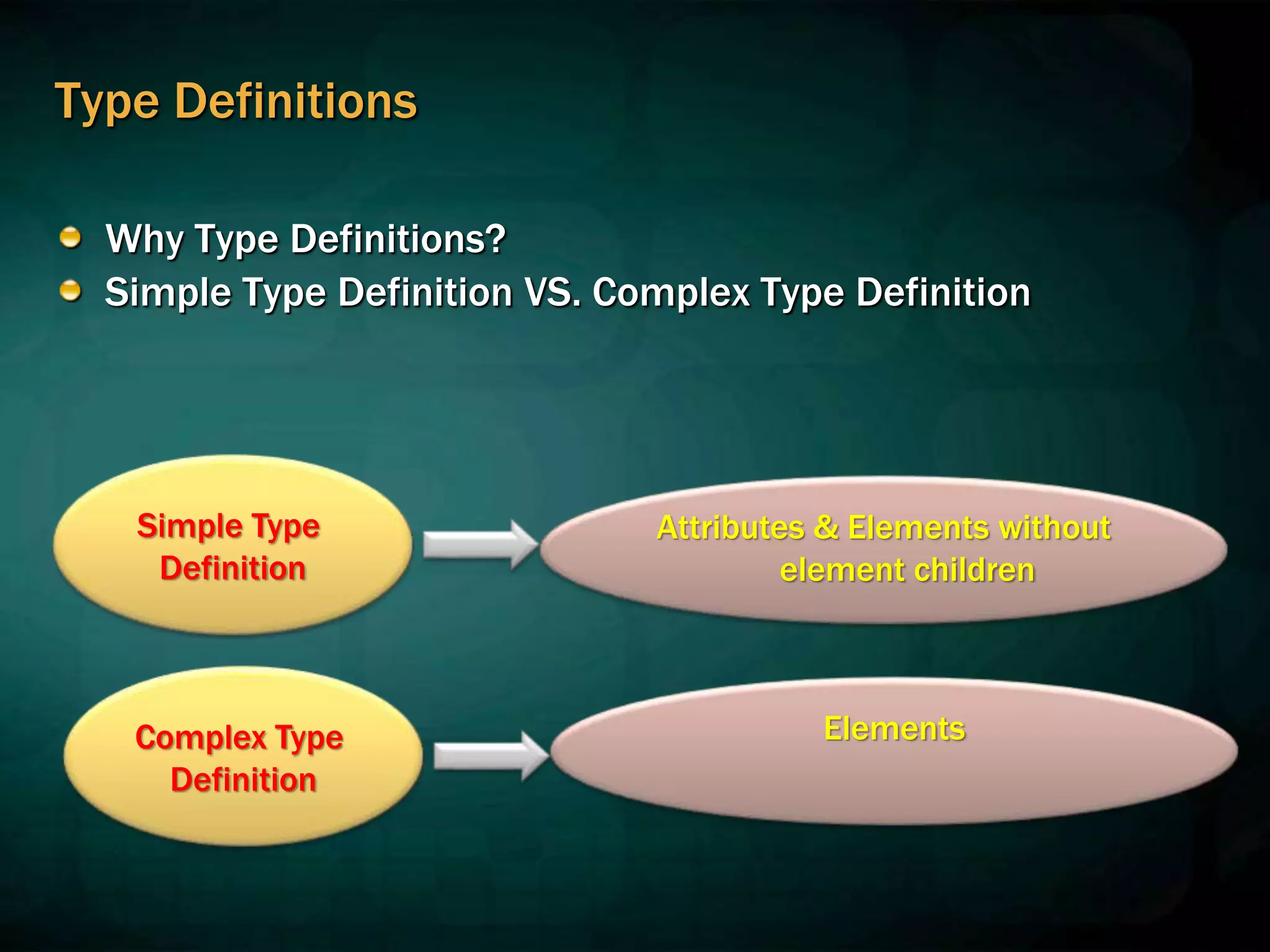 Type Definitions

Why Type Definitions?
Simple Type Definition VS. Complex Type Definition

Simple Type Definition

Attributes & Elements without element children

Complex Type Definition

Elements